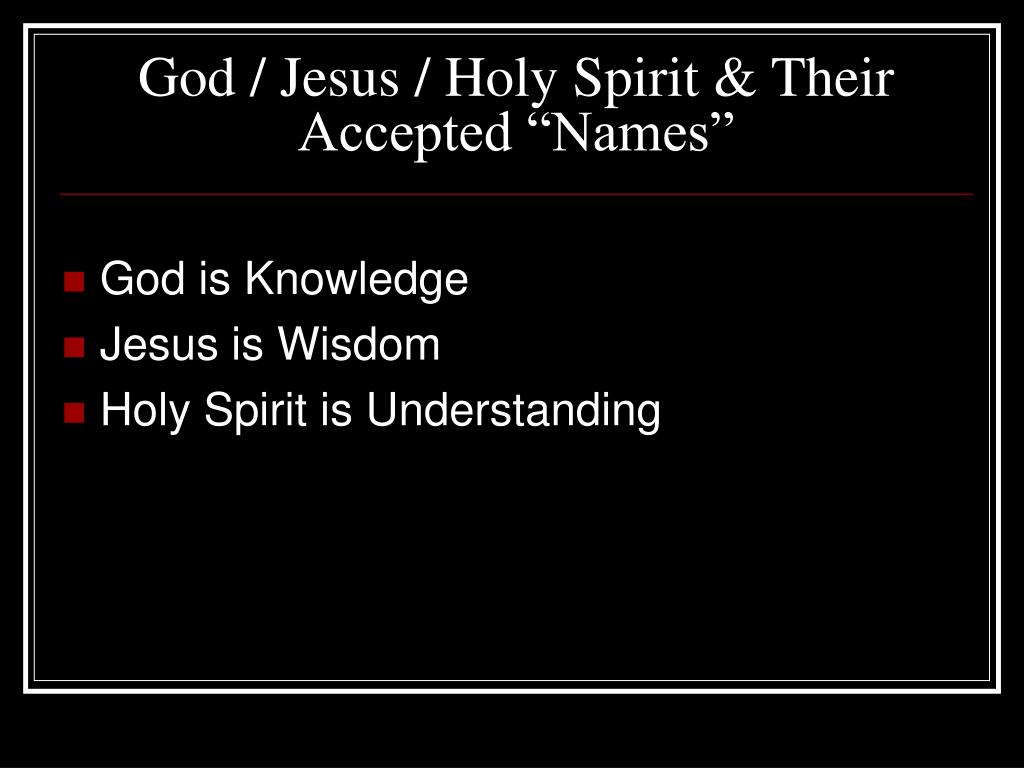 God / Jesus / Holy Spirit & Their Accepted “Names”

- God is Knowledge
- Jesus is Wisdom
- Holy Spirit is Understanding